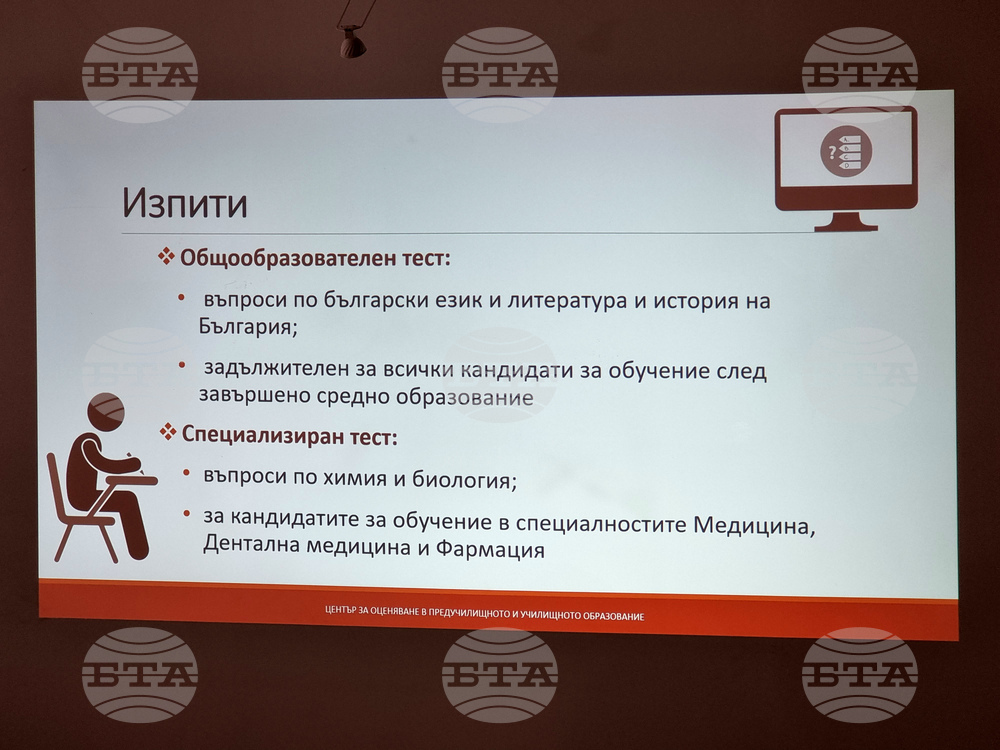 БТА БТА БТА

Изпити

❖ Общообразователен тест:

• въпроси по български език и литература и история на България;

• задължителен за всички кандидати за обучение след завършено средно образование

❖ Специализиран тест:

• въпроси по химия и биология;

• за кандидатите за обучение в специалностите Медицина, Дентална медицина и Фармация

ЦЕНТЪР ЗА ОЦЕНЯВАНЕ В ПРЕДУЧИЛИЩНОТО И УЧИЛИЩНОТО ОБРАЗОВАНИЕ

БТА БТА БТА